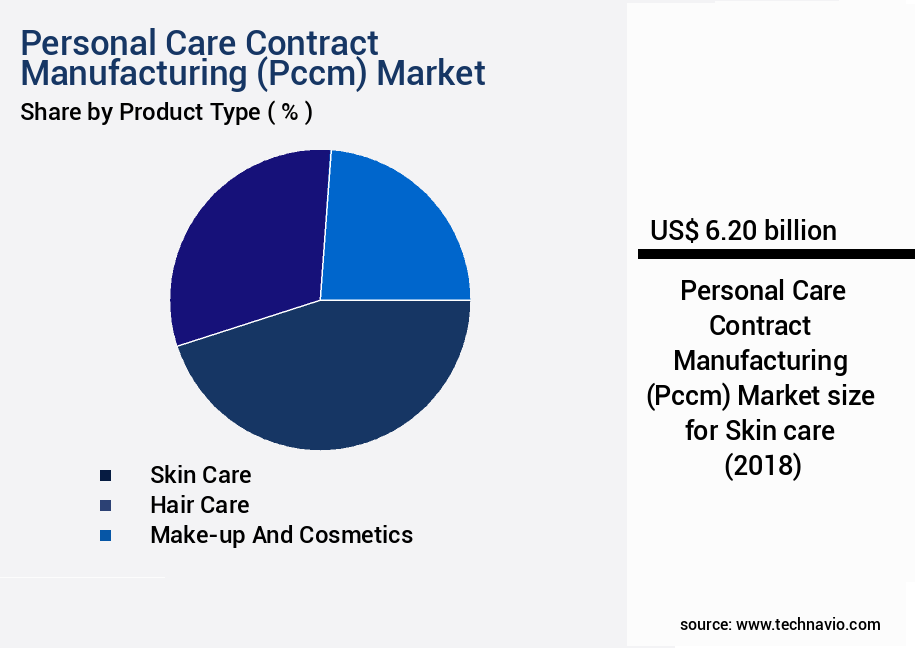 Personal Care Contract Manufacturing (Pccm) Market
Share by Product Type ( % )

Skin Care
Hair Care
Make-up And Cosmetics

US$ 6.20 billion

Personal Care Contract Manufacturing (Pccm) Market size for Skin care (2018)

source: www.technavio.com